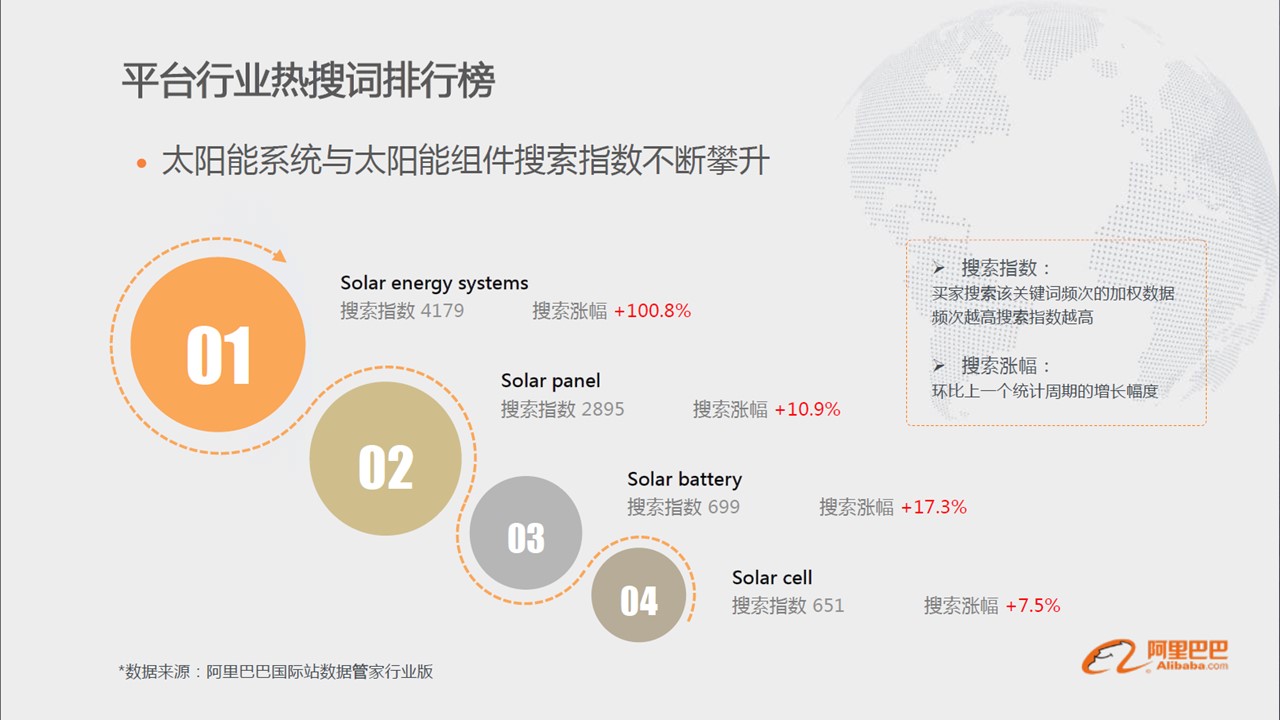 平台行业热搜词排行榜

• 太阳能系统与太阳能组件搜索指数不断攀升

01
Solar energy systems
搜索指数 4179 搜索涨幅 +100.8%

02
Solar panel
搜索指数 2895 搜索涨幅 +10.9%

03
Solar battery
搜索指数 699 搜索涨幅 +17.3%

04
Solar cell
搜索指数 651 搜索涨幅 +7.5%

➢ 搜索指数：
买家搜索该关键词频次的加权数据
频次越高搜索指数越高

➢ 搜索涨幅：
环比上一个统计周期的增长幅度

*数据来源：阿里巴巴国际站数据管家行业版

阿里巴巴
Alibaba.com